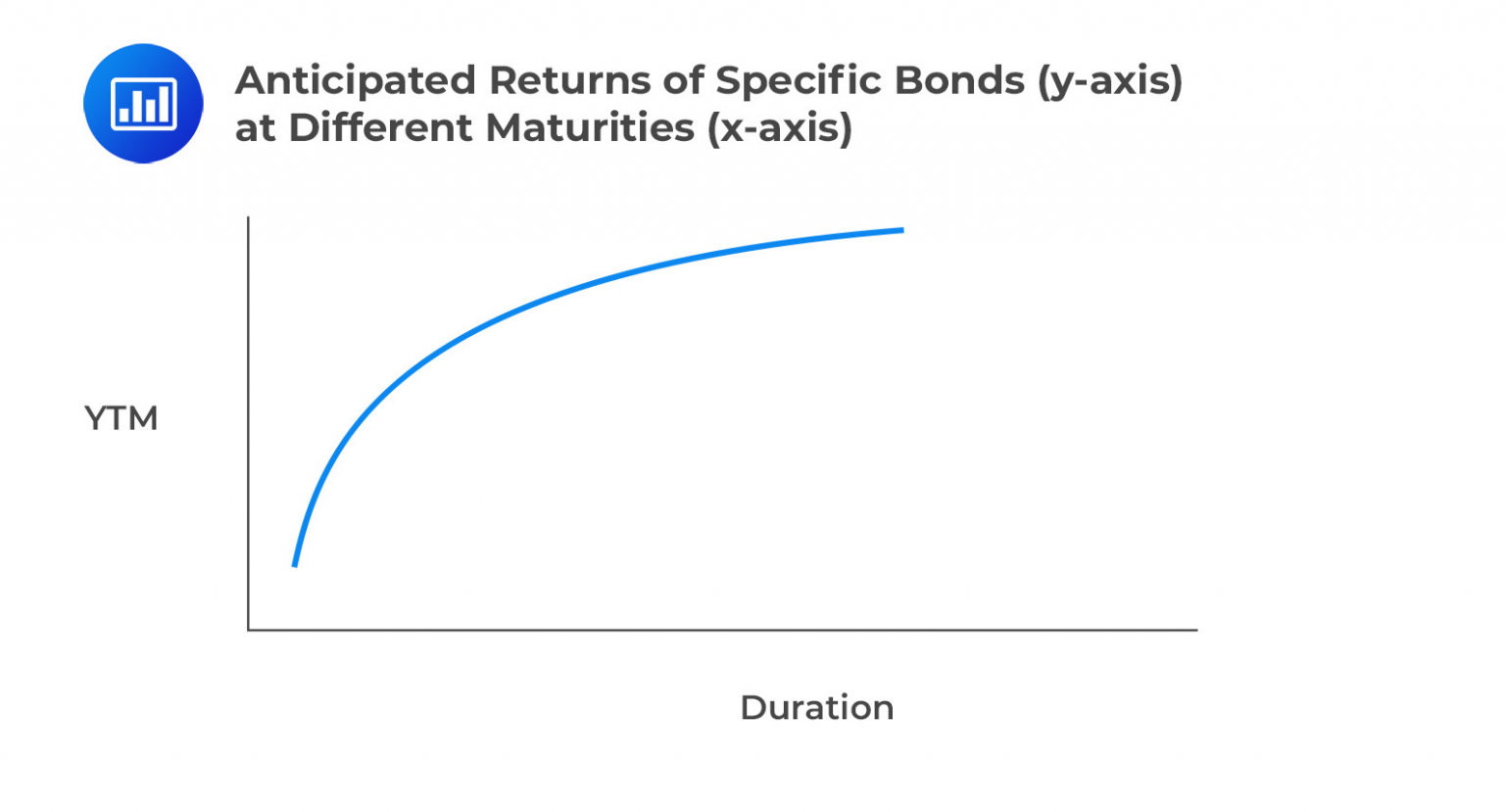 Anticipated Returns of Specific Bonds (y-axis) at Different Maturities (x-axis)

YTM

Duration